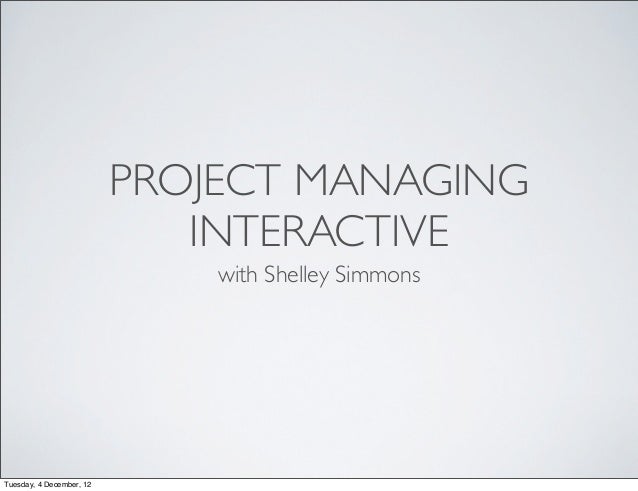 PROJECT MANAGING INTERACTIVE

with Shelley Simmons

Tuesday, 4 December, 12